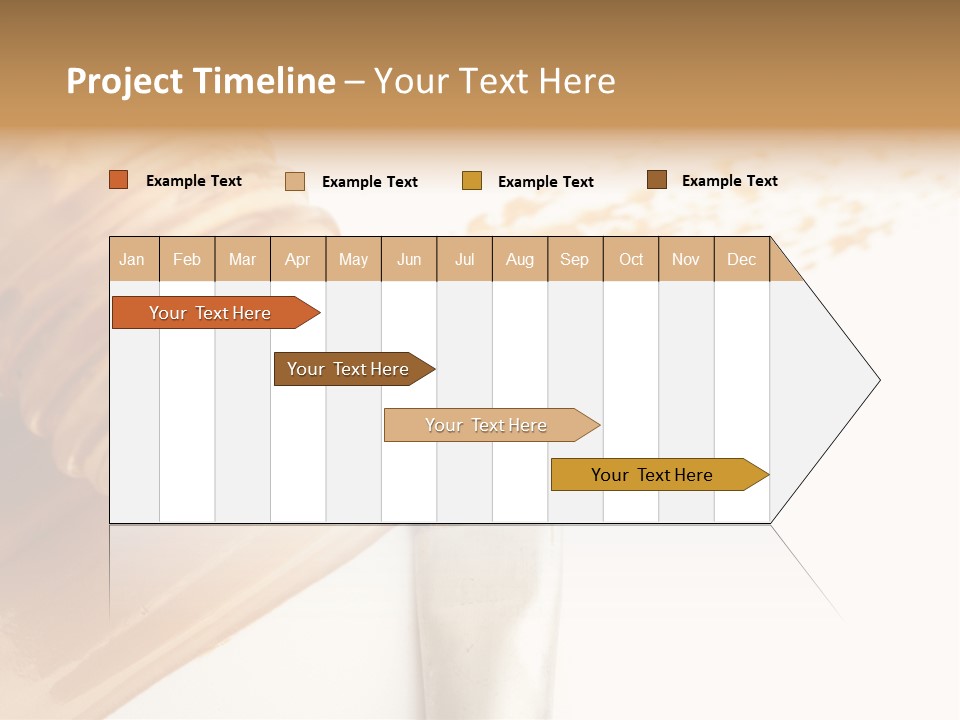 Project Timeline – Your Text Here

Example Text
Example Text
Example Text
Example Text

| Jan | Feb | Mar | Apr | May | Jun | Jul | Aug | Sep | Oct | Nov | Dec |
|---|---|---|---|---|---|---|---|---|---|---|---|

Your Text Here
Your Text Here
Your Text Here
Your Text Here